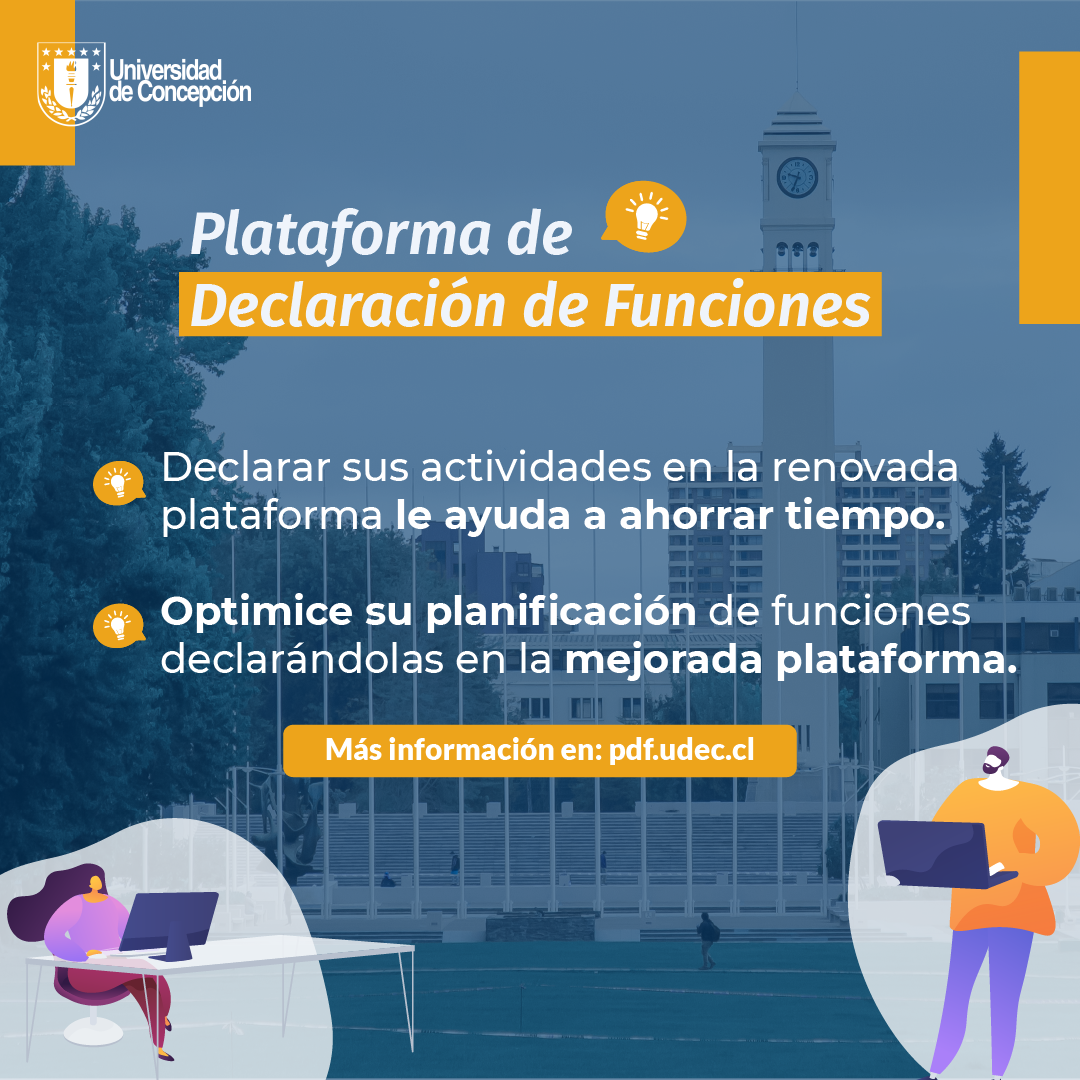 Universidad de Concepción

Plataforma de Declaración de Funciones

Declarar sus actividades en la renovada plataforma le ayuda a ahorrar tiempo.

Optimice su planificación de funciones declarándolas en la mejorada plataforma.

Más información en: pdf.udec.cl